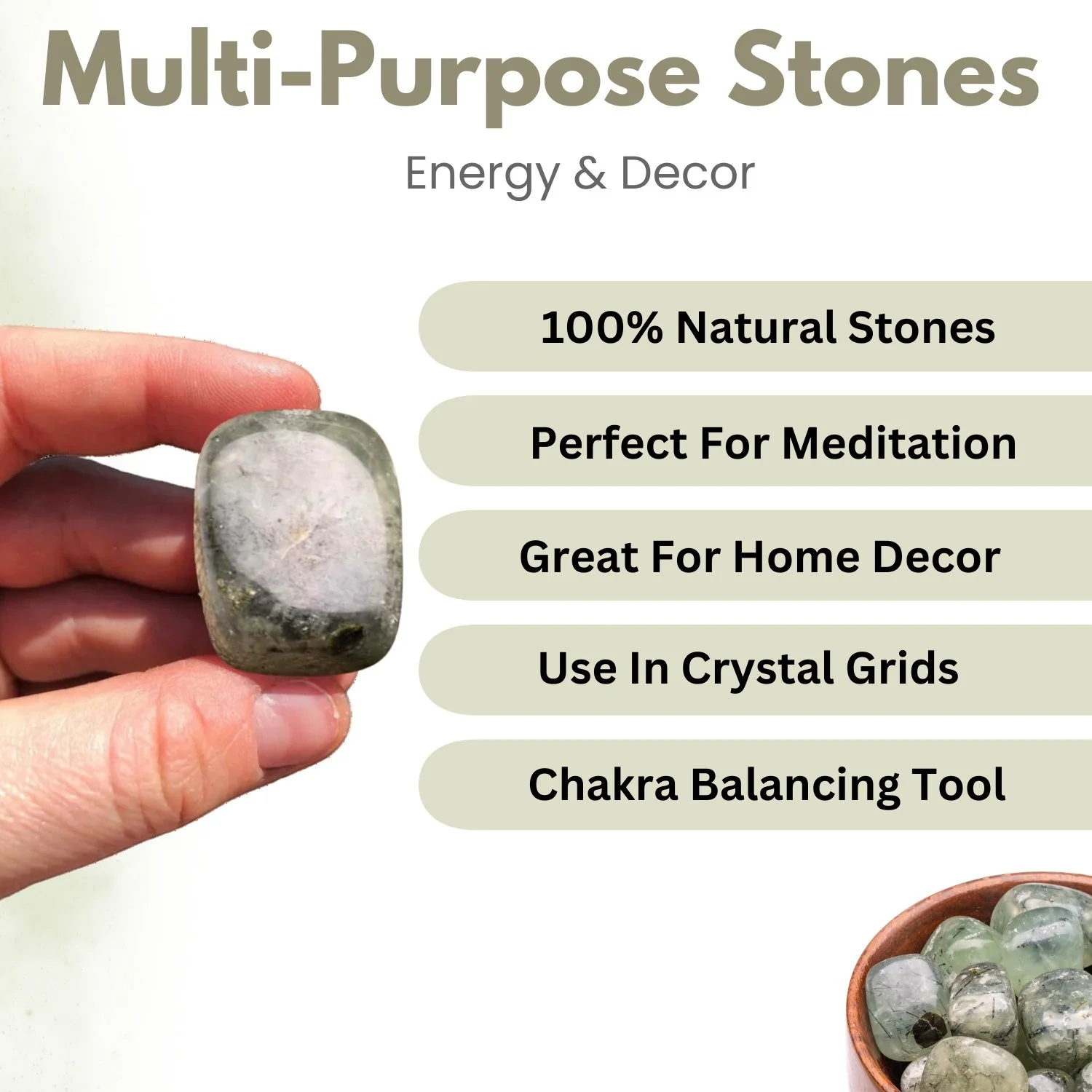 Multi-Purpose Stones

Energy & Decor

100% Natural Stones

Perfect For Meditation

Great For Home Decor

Use In Crystal Grids

Chakra Balancing Tool